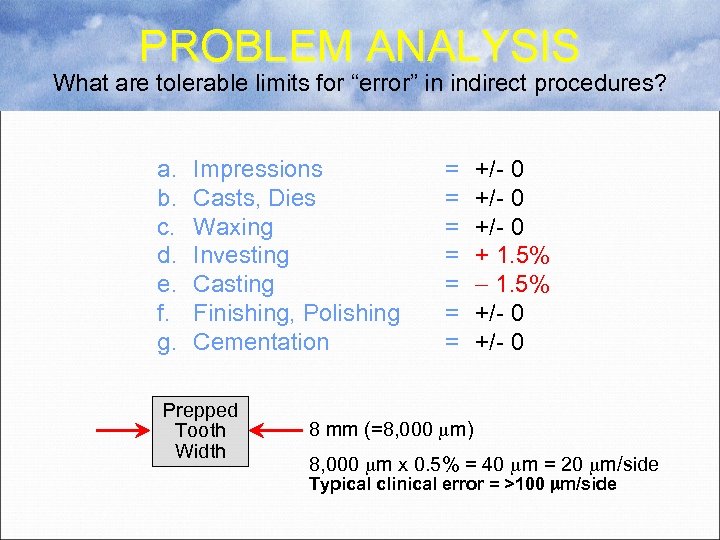 PROBLEM ANALYSIS
What are tolerable limits for "error" in indirect procedures?

a. Impressions = +/- 0
b. Casts, Dies = +/- 0
c. Waxing = +/- 0
d. Investing = + 1.5%
e. Casting = – 1.5%
f. Finishing, Polishing = +/- 0
g. Cementation = +/- 0

Prepped Tooth Width

8 mm (=8,000 μm)

8,000 μm x 0.5% = 40 μm = 20 μm/side
Typical clinical error = >100 μm/side